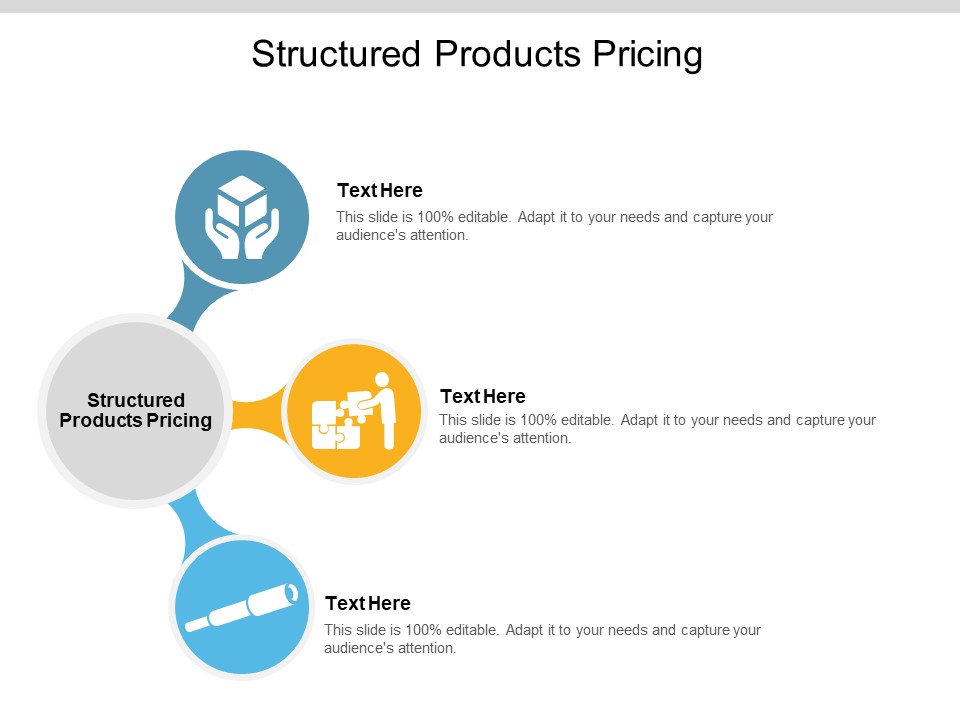 Structured Products Pricing

Structured Products Pricing

Text Here
This slide is 100% editable. Adapt it to your needs and capture your audience's attention.

Text Here
This slide is 100% editable. Adapt it to your needs and capture your audience's attention.

Text Here
This slide is 100% editable. Adapt it to your needs and capture your audience's attention.